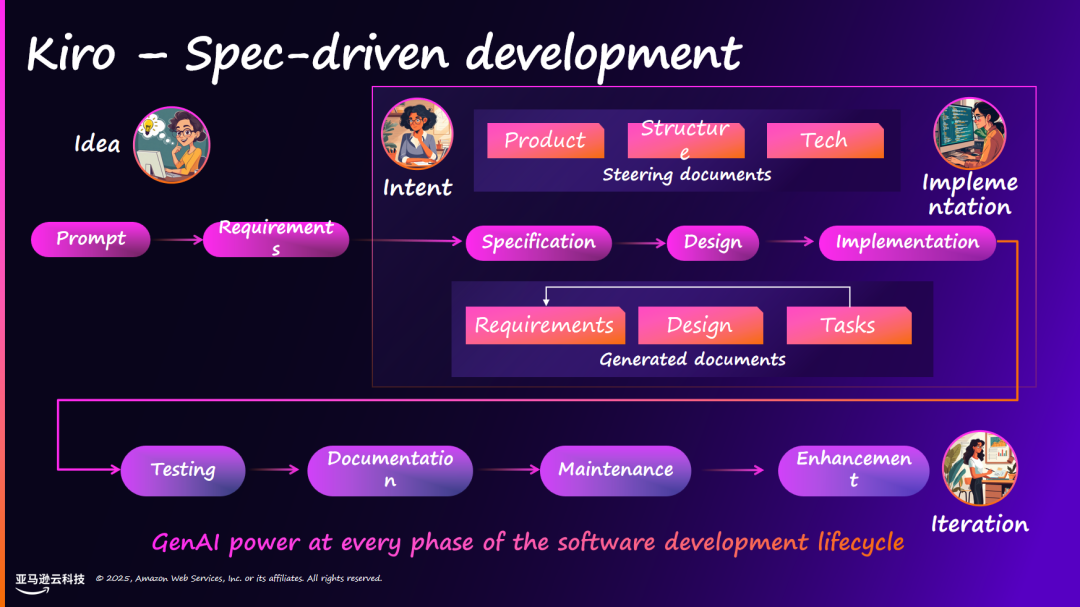 Kiro – Spec-driven development

Idea

Intent

Product

Structure

Tech

Steering documents

Implementation

Prompt

Requirements

Specification

Design

Implementation

Requirements

Design

Tasks

Generated documents

Testing

Documentation

Maintenance

Enhancement

Iteration

GenAI power at every phase of the software development lifecycle

亚马逊云科技 © 2025, Amazon Web Services, Inc. or its affiliates. All rights reserved.